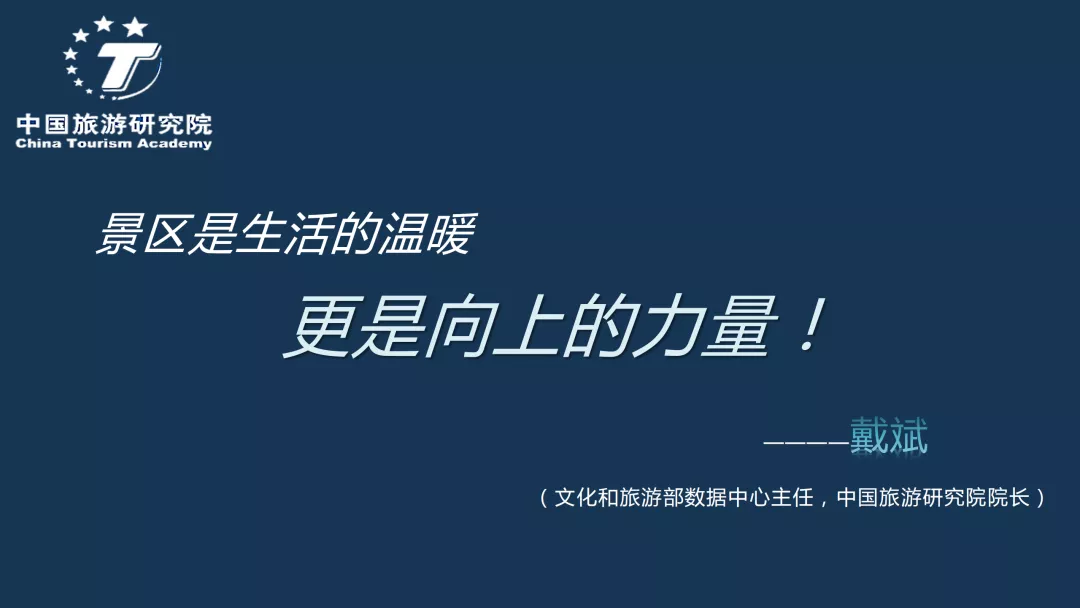 中国旅游研究院
China Tourism Academy

景区是生活的温暖

更是向上的力量！

————戴斌

（文化和旅游部数据中心主任，中国旅游研究院院长）